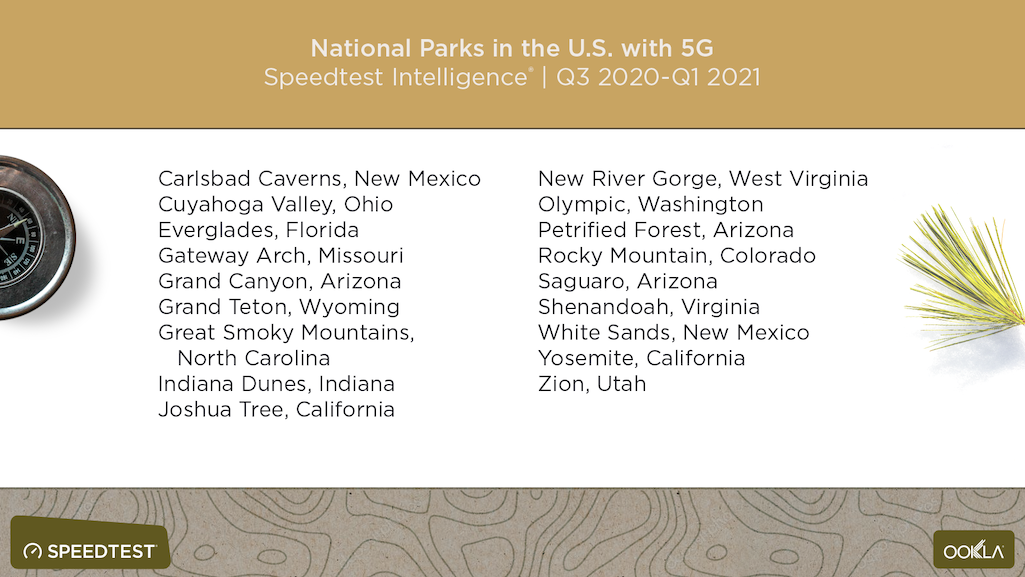 National Parks in the U.S. with 5G
Speedtest Intelligence® | Q3 2020-Q1 2021

Carlsbad Caverns, New Mexico
Cuyahoga Valley, Ohio
Everglades, Florida
Gateway Arch, Missouri
Grand Canyon, Arizona
Grand Teton, Wyoming
Great Smoky Mountains, North Carolina
Indiana Dunes, Indiana
Joshua Tree, California

New River Gorge, West Virginia
Olympic, Washington
Petrified Forest, Arizona
Rocky Mountain, Colorado
Saguaro, Arizona
Shenandoah, Virginia
White Sands, New Mexico
Yosemite, California
Zion, Utah

SPEEDTEST

OOKLA